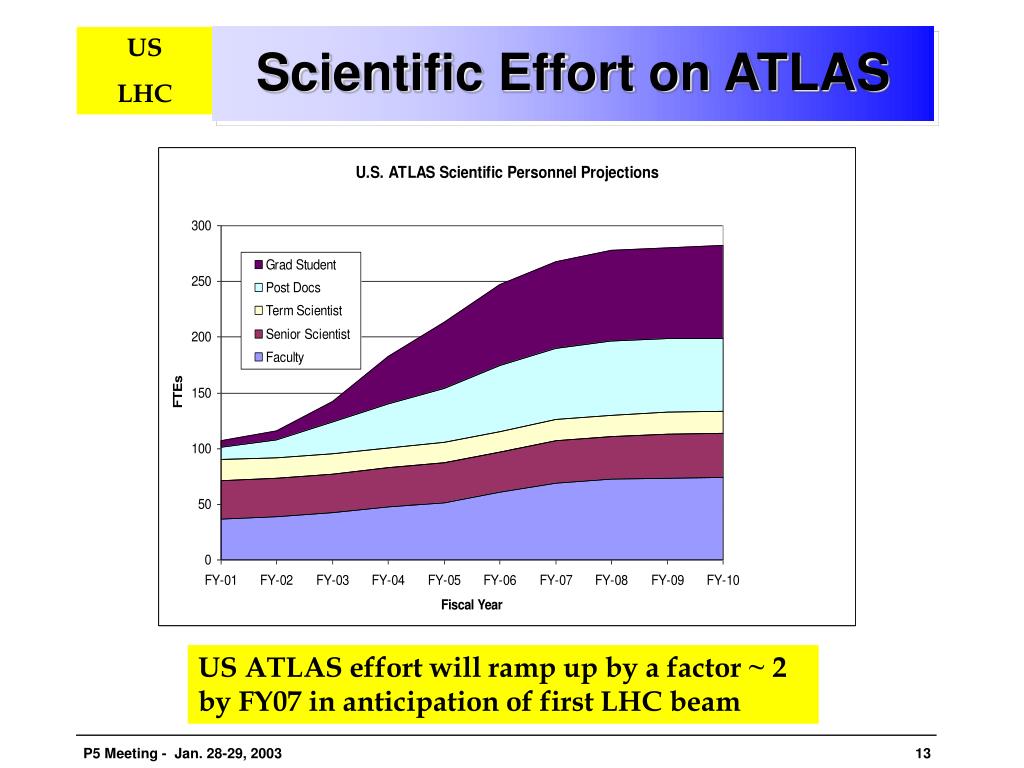 US
LHC

Scientific Effort on ATLAS

U.S. ATLAS Scientific Personnel Projections

300
250
200
150
100
50
0

FTEs

Grad Student
Post Docs
Term Scientist
Senior Scientist
Faculty

FY-01 FY-02 FY-03 FY-04 FY-05 FY-06 FY-07 FY-08 FY-09 FY-10

Fiscal Year

US ATLAS effort will ramp up by a factor ~ 2 by FY07 in anticipation of first LHC beam

P5 Meeting - Jan. 28-29, 2003

13